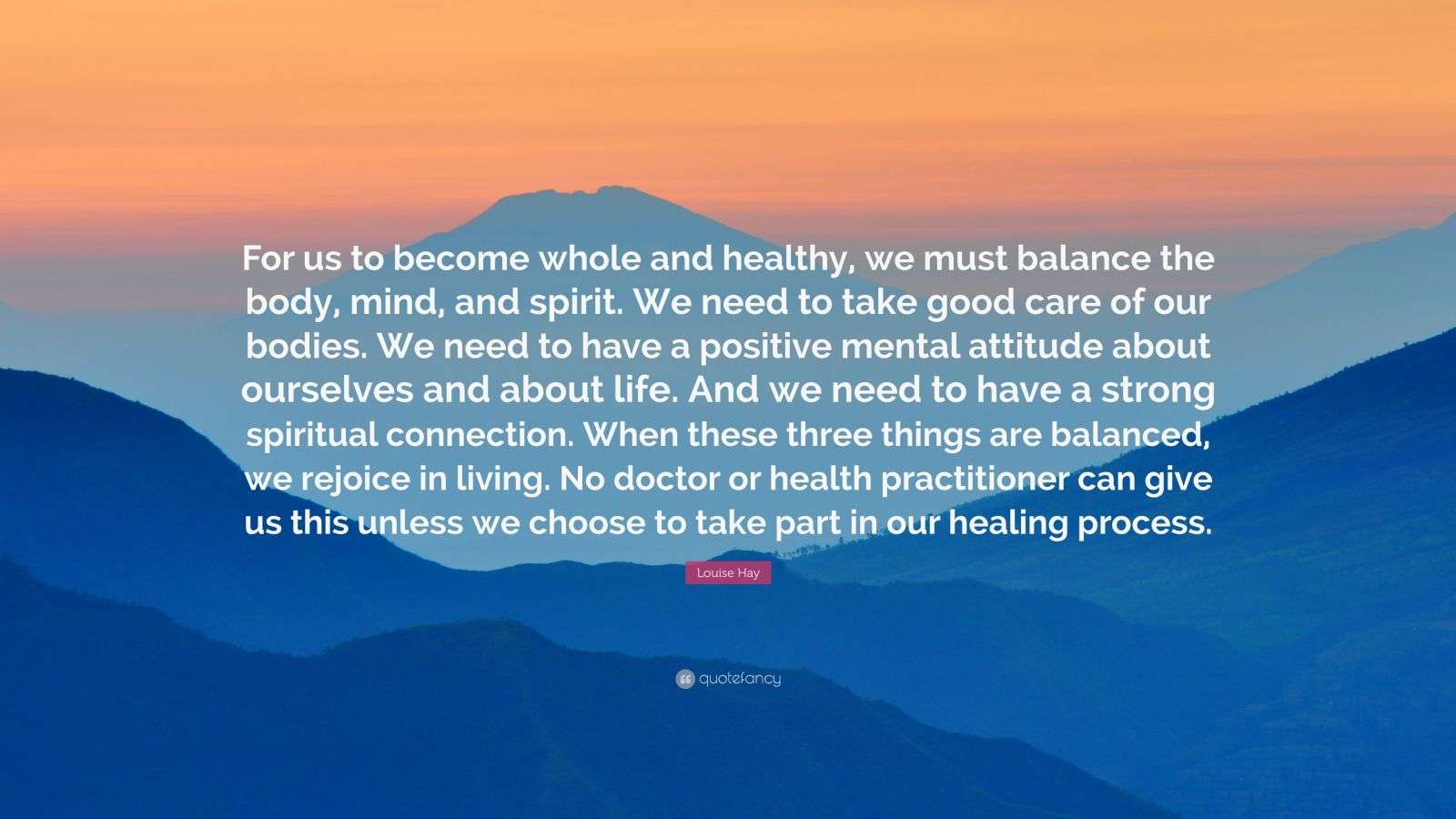 For us to become whole and healthy, we must balance the body, mind, and spirit. We need to take good care of our bodies. We need to have a positive mental attitude about ourselves and about life. And we need to have a strong spiritual connection. When these three things are balanced, we rejoice in living. No doctor or health practitioner can give us this unless we choose to take part in our healing process.

Louise Hay

quotefancy